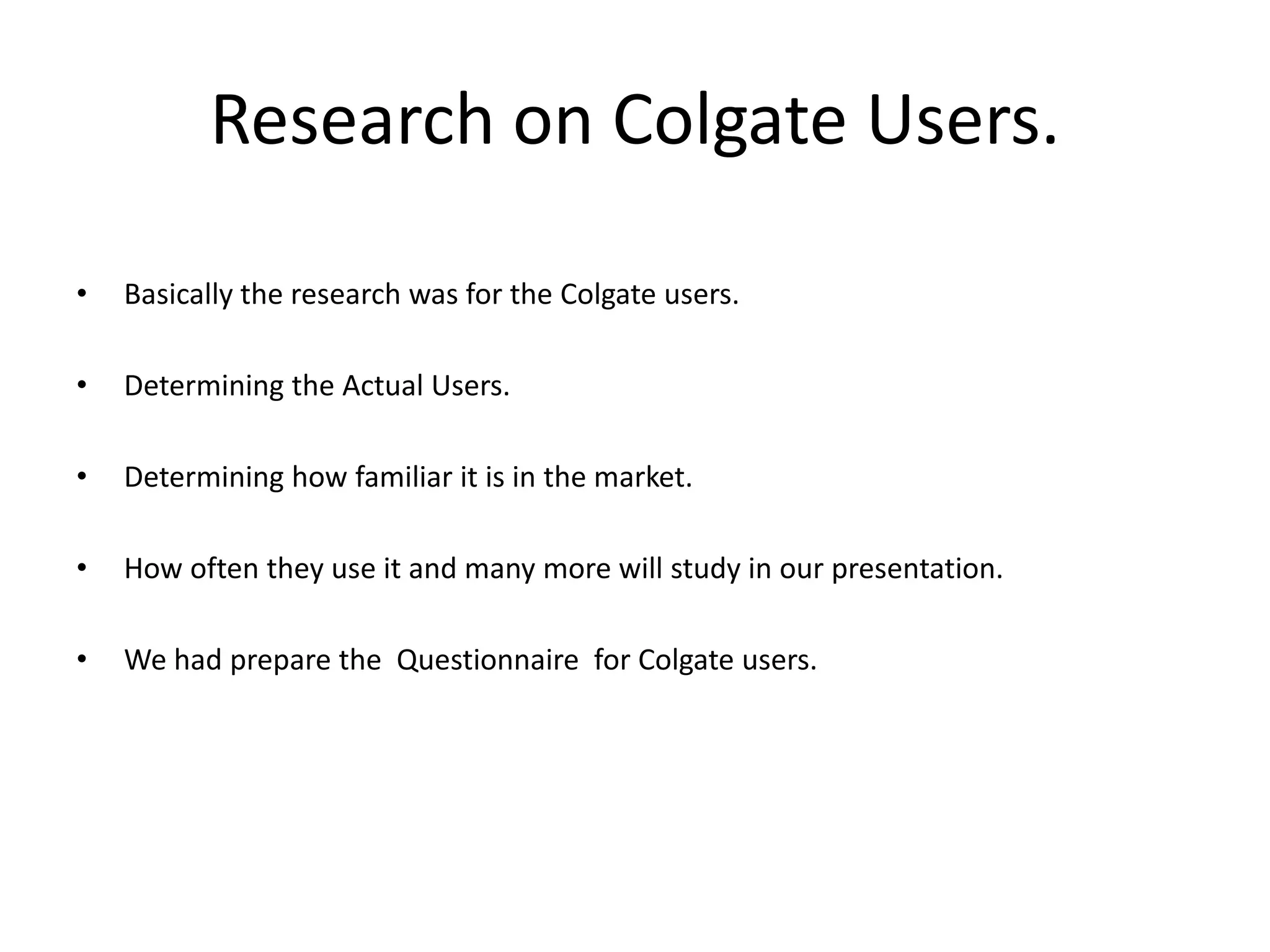 Research on Colgate Users.

• Basically the research was for the Colgate users.

• Determining the Actual Users.

• Determining how familiar it is in the market.

• How often they use it and many more will study in our presentation.

• We had prepare the Questionnaire for Colgate users.